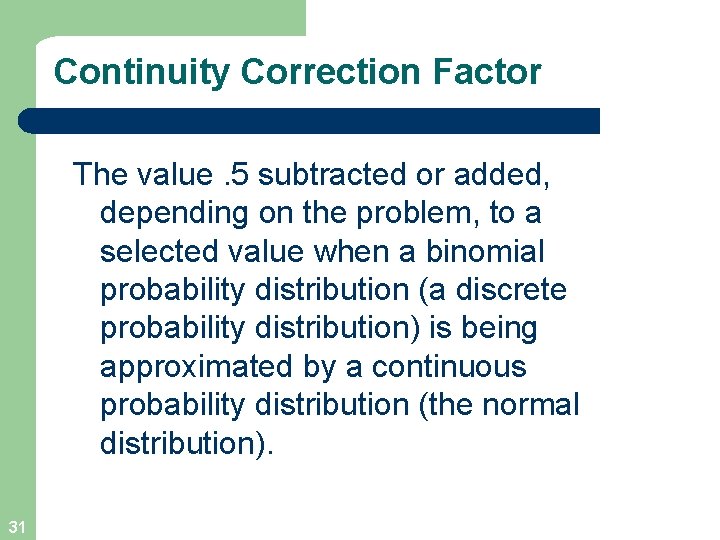 Continuity Correction Factor

The value .5 subtracted or added, depending on the problem, to a selected value when a binomial probability distribution (a discrete probability distribution) is being approximated by a continuous probability distribution (the normal distribution).

31